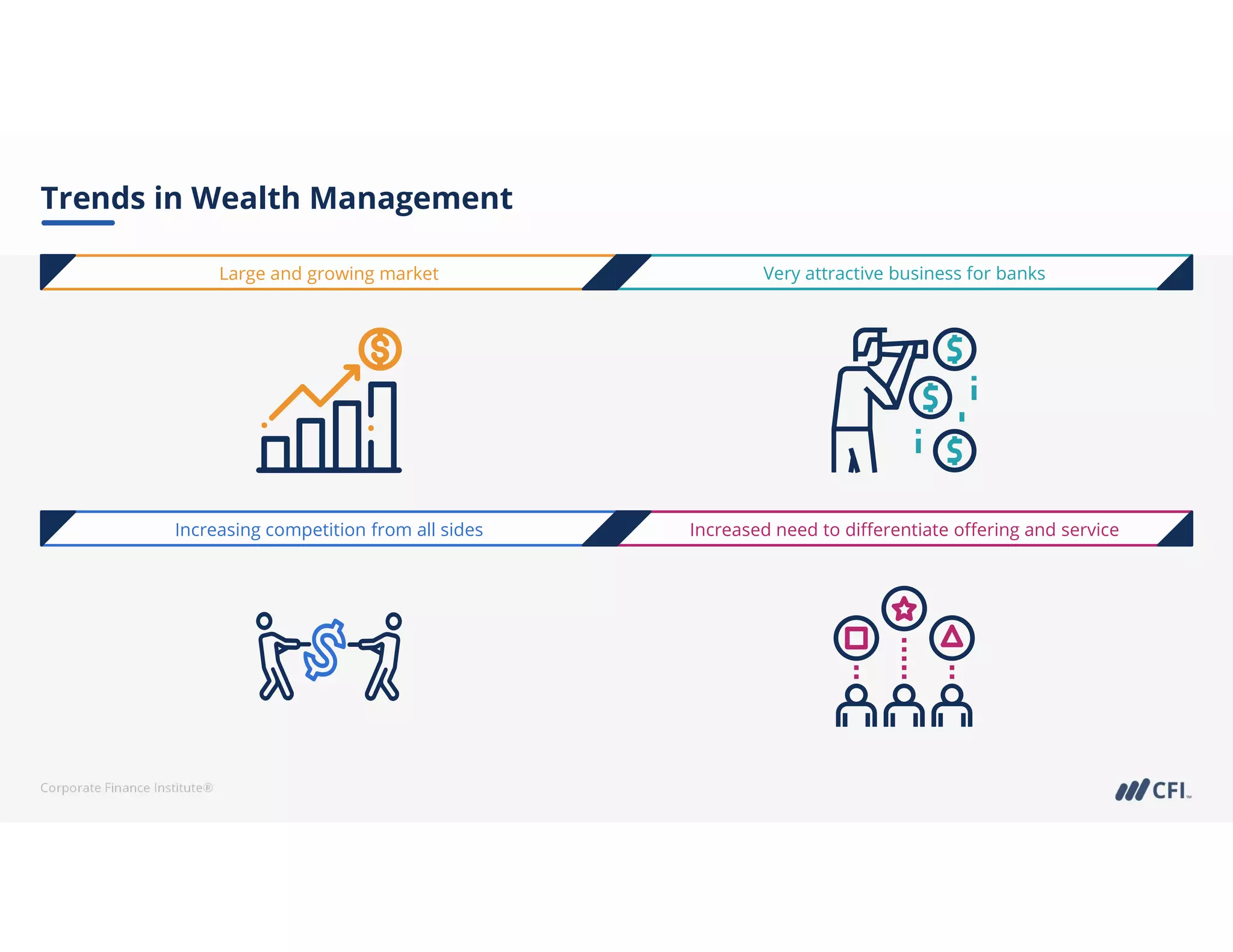 Trends in Wealth Management

Large and growing market

Very attractive business for banks

Increasing competition from all sides

Increased need to differentiate offering and service

Corporate Finance Institute®

CFI™